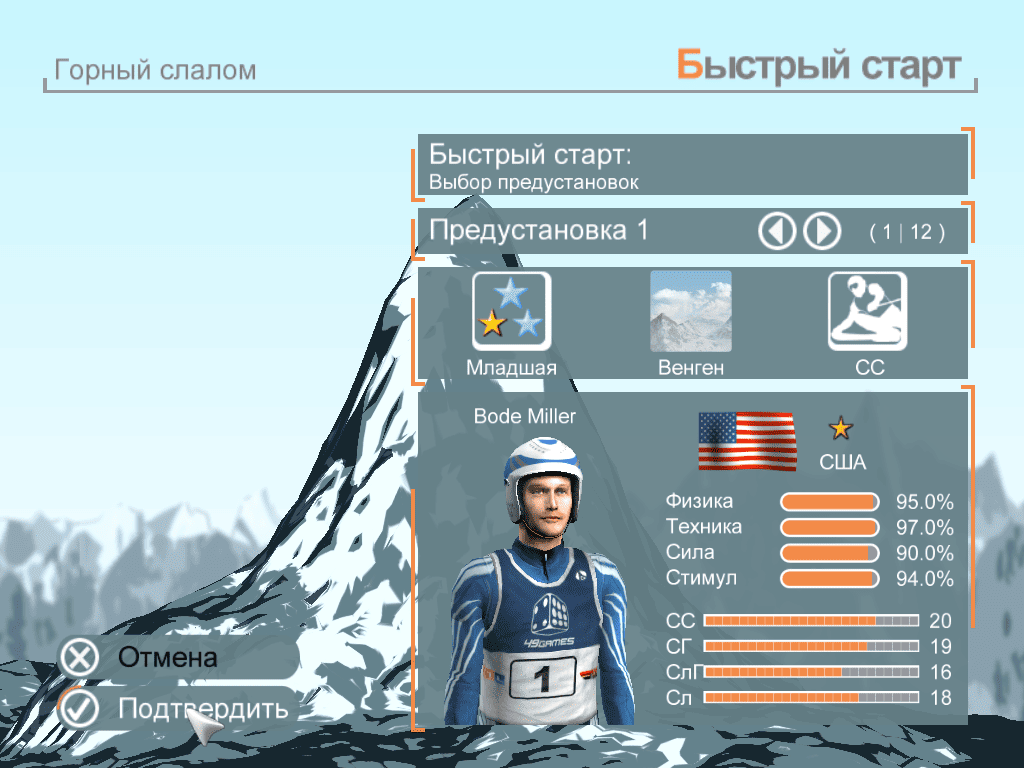 Горный слалом

Быстрый старт

Быстрый старт:
Выбор предустановок

Предустановка 1

( 1 | 12 )

Младшая

Венген

СС

Bode Miller

США

Физика 95.0%
Техника 97.0%
Сила 90.0%
Стимул 94.0%

СС 20
СГ 19
СлГ 16
Сл 18

49GAMES

1

Отмена

Подтвердить